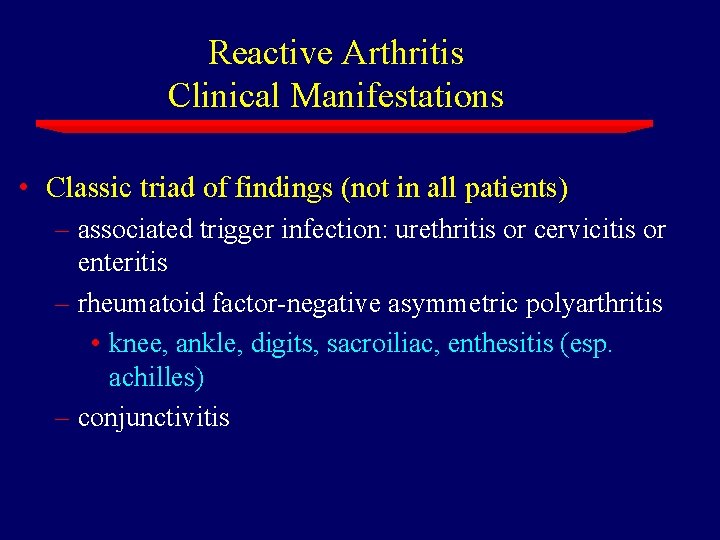 Reactive Arthritis
Clinical Manifestations

• Classic triad of findings (not in all patients)
– associated trigger infection: urethritis or cervicitis or enteritis
– rheumatoid factor-negative asymmetric polyarthritis
• knee, ankle, digits, sacroiliac, enthesitis (esp. achilles)
– conjunctivitis